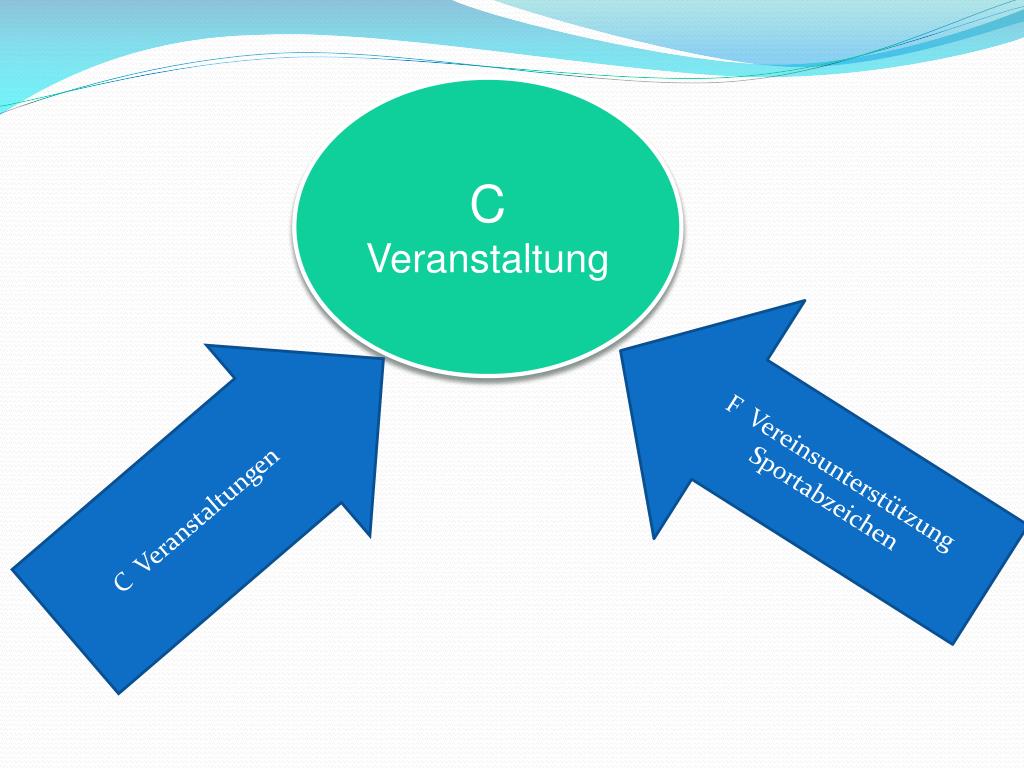 C
Veranstaltung

C Veranstaltungen

F Vereinsunterstützung
Sportabzeichen